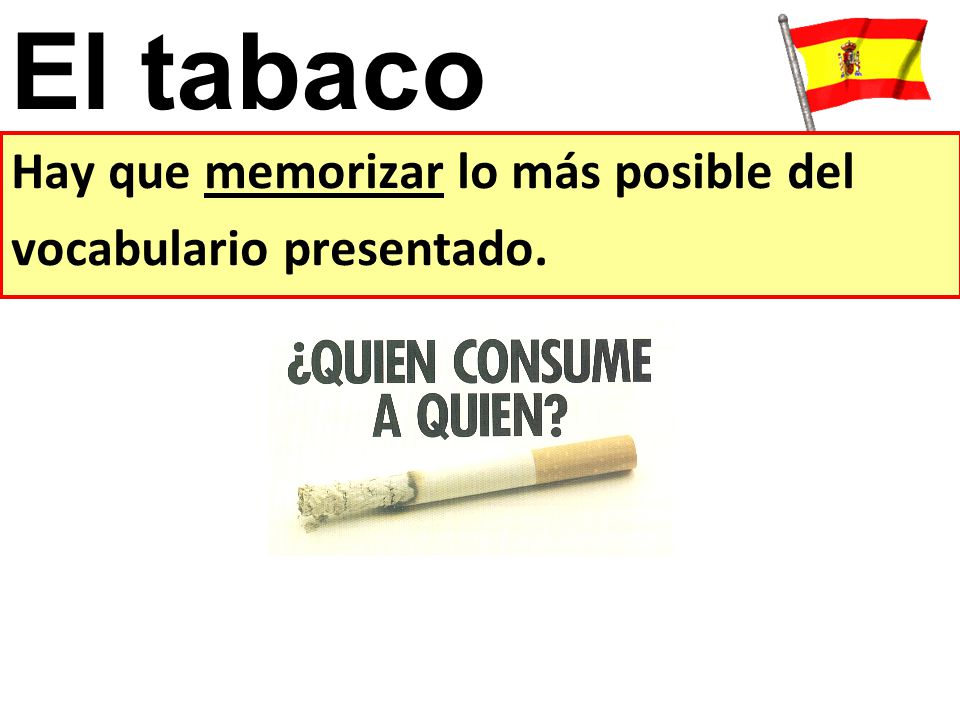 El tabaco

Hay que memorizar lo más posible del vocabulario presentado.

¿QUIEN CONSUME A QUIEN?